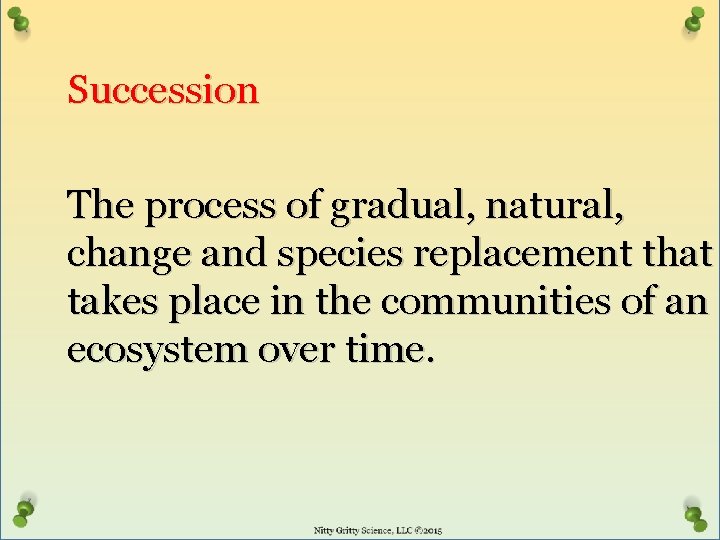 Succession

The process of gradual, natural, change and species replacement that takes place in the communities of an ecosystem over time.

Nitty Gritty Science, LLC ©2015